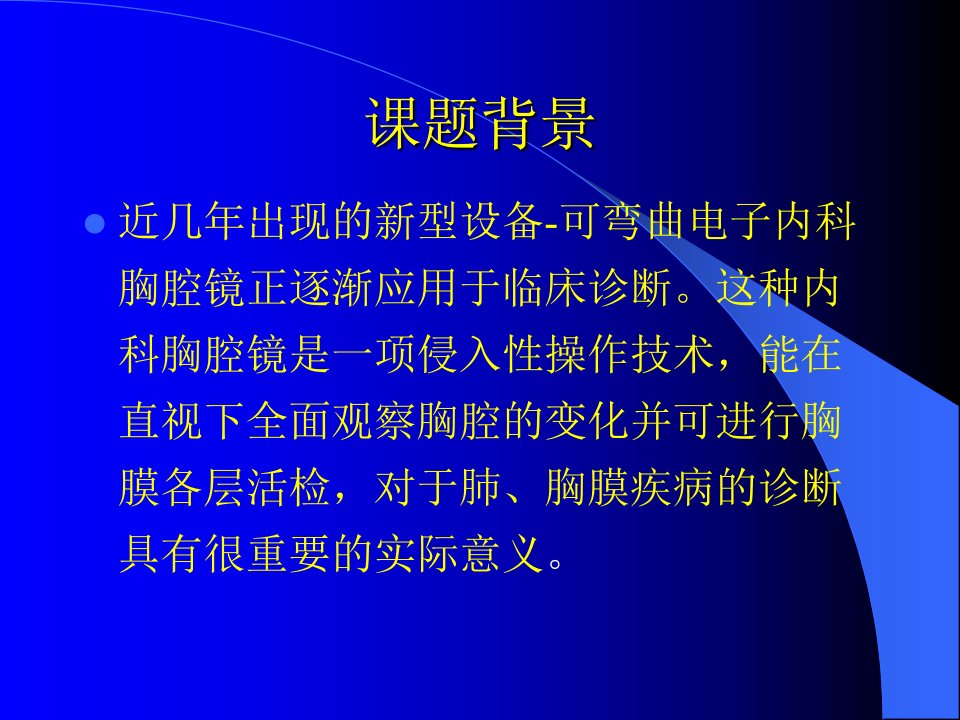 课题背景

近几年出现的新型设备-可弯曲电子内科胸腔镜正逐渐应用于临床诊断。这种内科胸腔镜是一项侵入性操作技术，能在直视下全面观察胸腔的变化并可进行胸膜各层活检，对于肺、胸膜疾病的诊断具有很重要的实际意义。